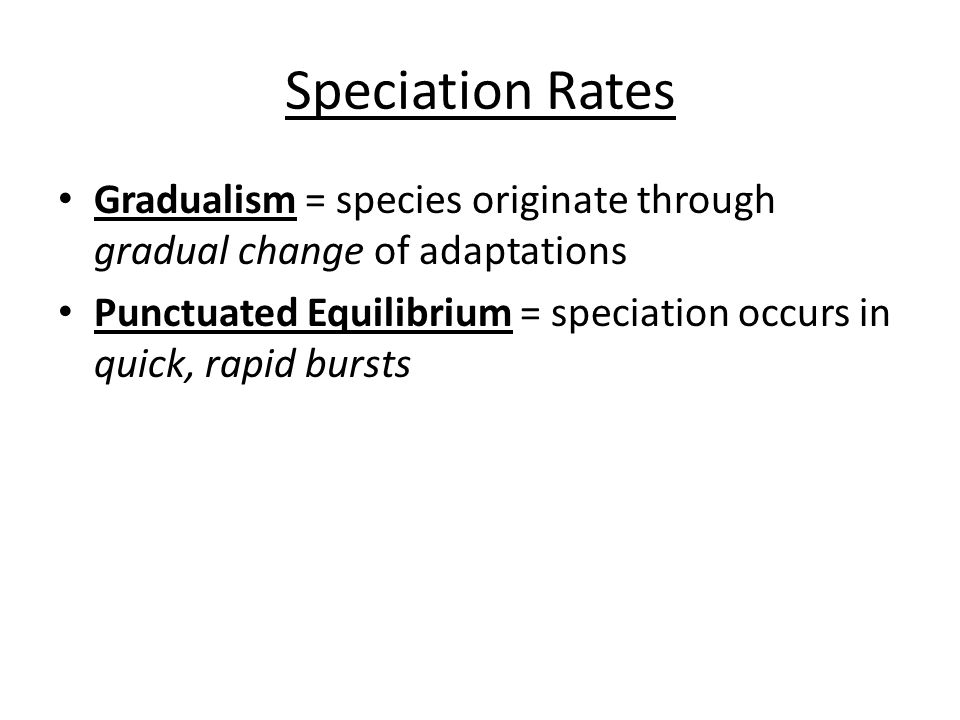 Speciation Rates

• Gradualism = species originate through gradual change of adaptations

• Punctuated Equilibrium = speciation occurs in quick, rapid bursts